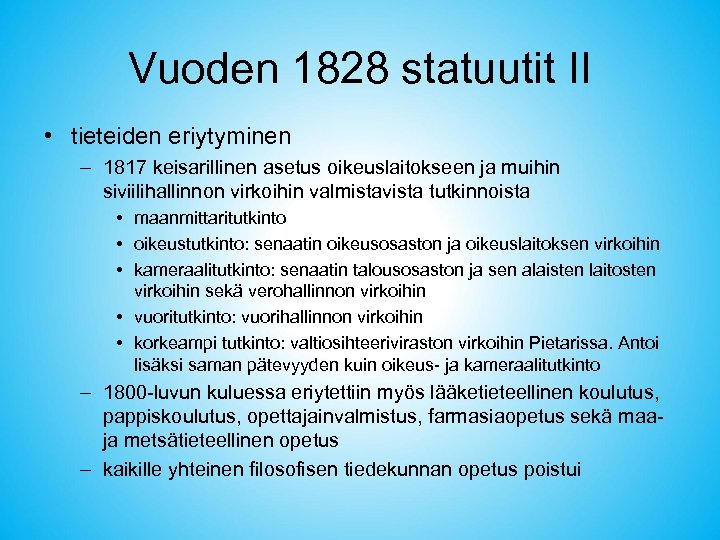 Vuoden 1828 statuutit II

• tieteiden eriytyminen
– 1817 keisarillinen asetus oikeuslaitokseen ja muihin siviilihallinnon virkoihin valmistavista tutkinnoista
• maanmittaritutkinto
• oikeustutkinto: senaatin oikeusosaston ja oikeuslaitoksen virkoihin
• kameraalitutkinto: senaatin talousosaston ja sen alaisten laitosten virkoihin sekä verohallinnon virkoihin
• vuoritutkinto: vuorihallinnon virkoihin
• korkeampi tutkinto: valtiosihteeriviraston virkoihin Pietarissa. Antoi lisäksi saman pätevyyden kuin oikeus- ja kameraalitutkinto
– 1800-luvun kuluessa eriytettiin myös lääketieteellinen koulutus, pappiskoulutus, opettajainvalmistus, farmasiaopetus sekä maa- ja metsätieteellinen opetus
– kaikille yhteinen filosofisen tiedekunnan opetus poistui